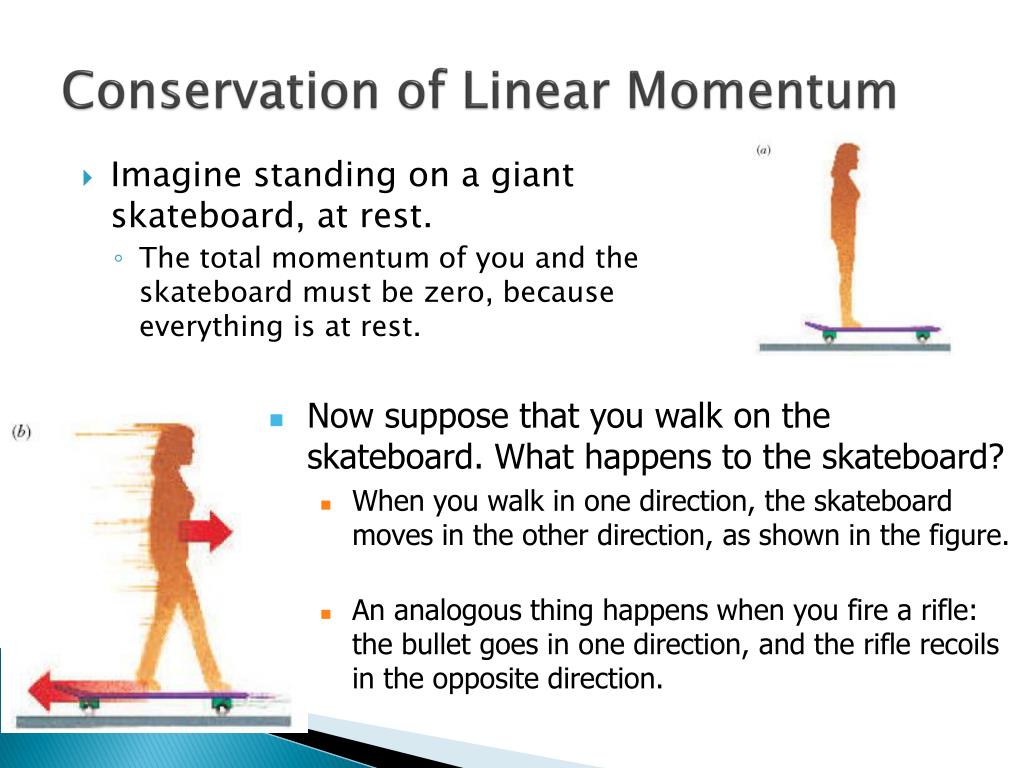 Conservation of Linear Momentum

Imagine standing on a giant skateboard, at rest.

The total momentum of you and the skateboard must be zero, because everything is at rest.

(a)

(b)

Now suppose that you walk on the skateboard. What happens to the skateboard?

When you walk in one direction, the skateboard moves in the other direction, as shown in the figure.

An analogous thing happens when you fire a rifle: the bullet goes in one direction, and the rifle recoils in the opposite direction.